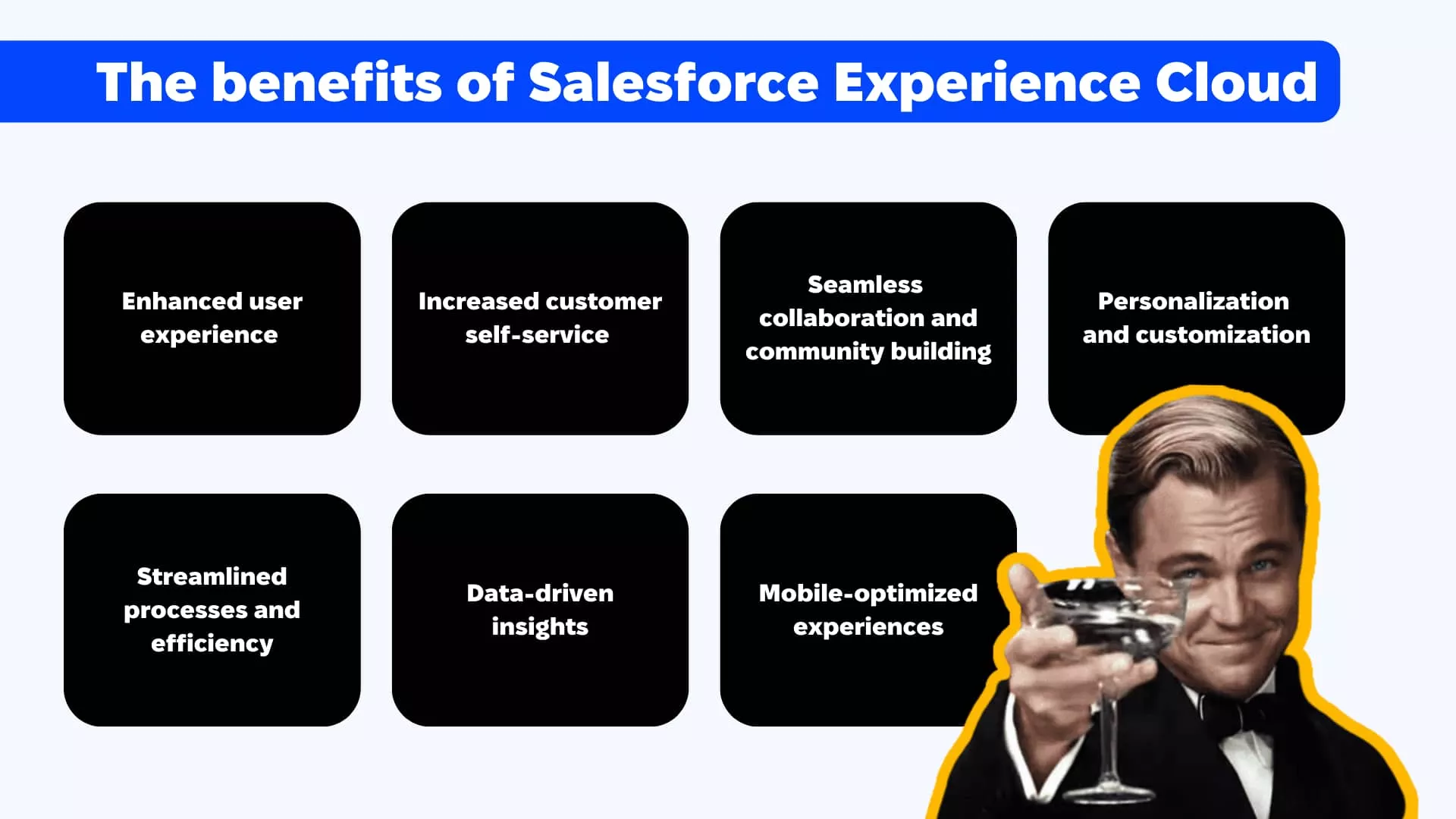 The benefits of Salesforce Experience Cloud

Enhanced user experience

Increased customer self-service

Seamless collaboration and community building

Personalization and customization

Streamlined processes and efficiency

Data-driven insights

Mobile-optimized experiences